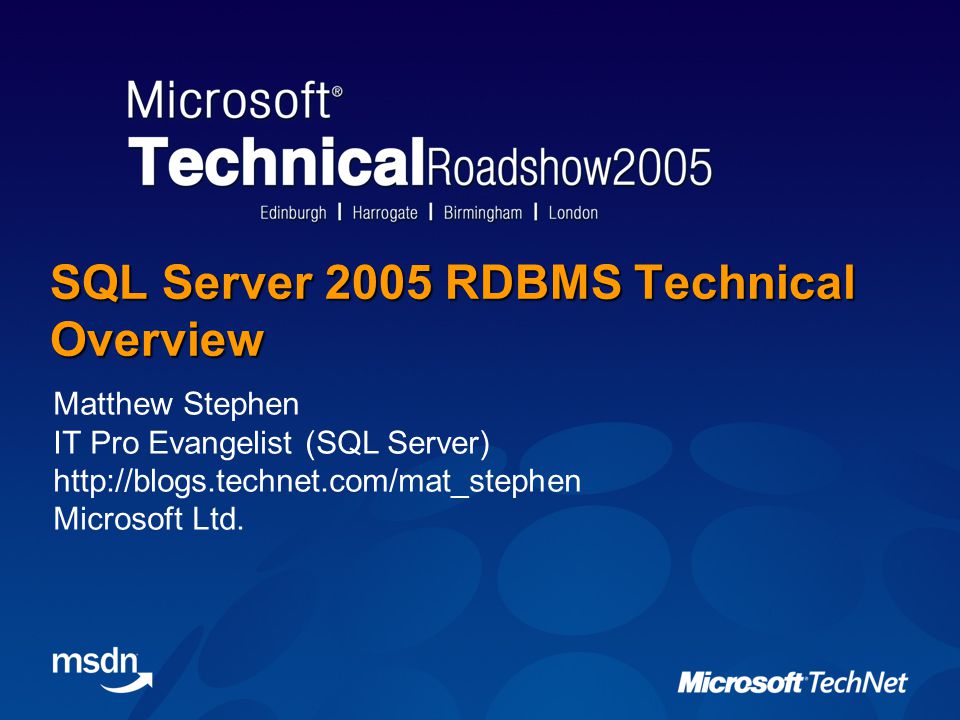 Microsoft®
TechnicalRoadshow2005
Edinburgh | Harrogate | Birmingham | London

SQL Server 2005 RDBMS Technical Overview

Matthew Stephen
IT Pro Evangelist (SQL Server)
http://blogs.technet.com/mat_stephen
Microsoft Ltd.

msdn

Microsoft TechNet